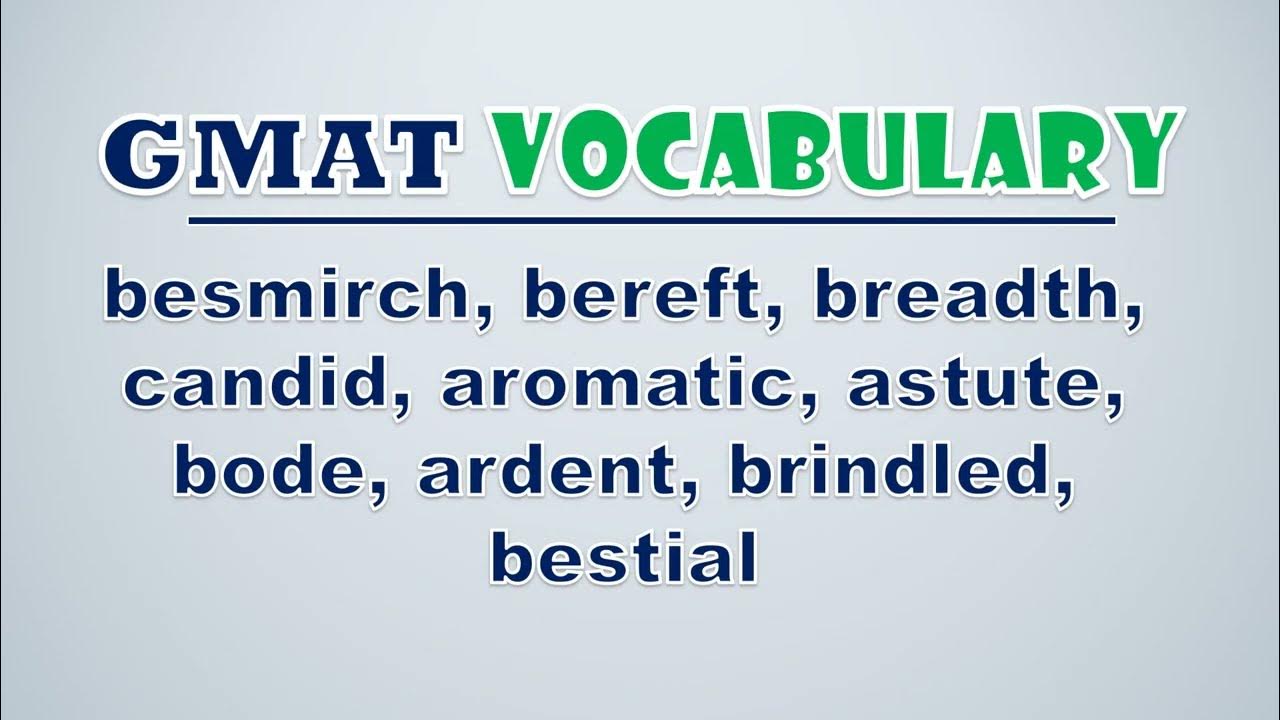 GMAT VOCABULARY

besmirch, bereft, breadth, candid, aromatic, astute, bode, ardent, brindled, bestial